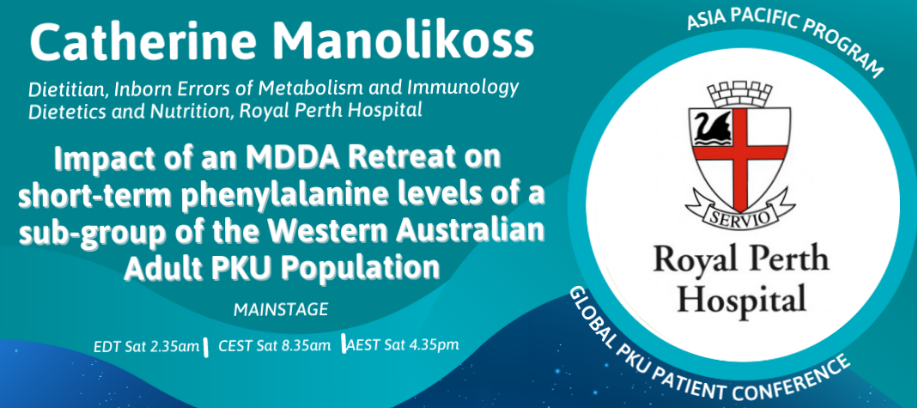 Catherine Manolikoss

Dietitian, Inborn Errors of Metabolism and Immunology
Dietetics and Nutrition, Royal Perth Hospital

Impact of an MDDA Retreat on short-term phenylalanine levels of a sub-group of the Western Australian Adult PKU Population

MAINSTAGE

EDT Sat 2.35am | CEST Sat 8.35am | AEST Sat 4.35pm

ASIA PACIFIC PROGRAM

SERVIO

Royal Perth Hospital

GLOBAL PKU PATIENT CONFERENCE